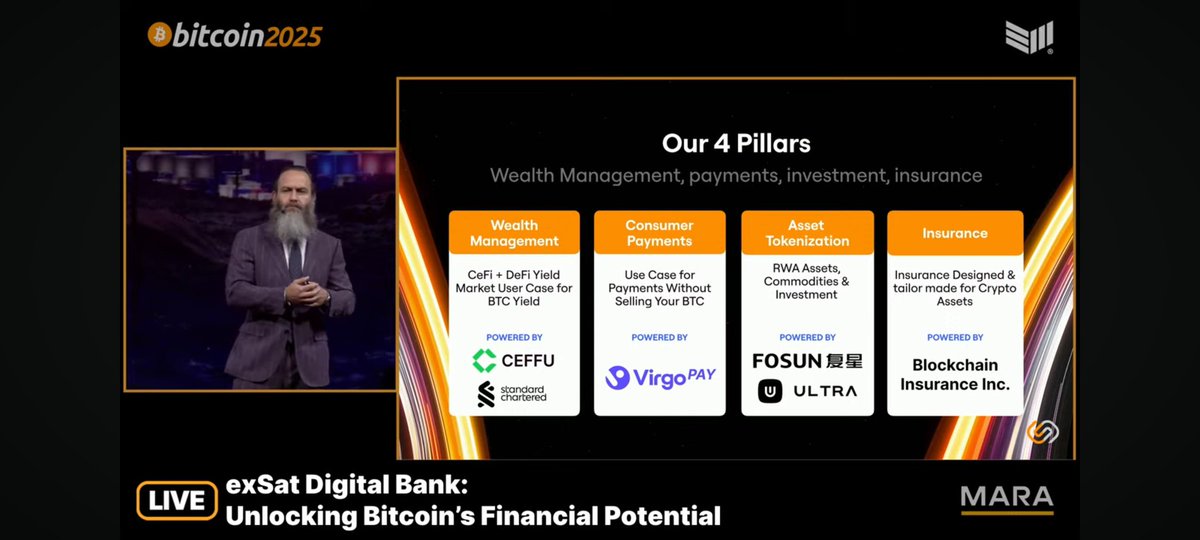 bitcoin2025

Our 4 Pillars

Wealth Management, payments, investment, insurance

Wealth Management

CeFi + DeFi Yield Market User Case for BTC Yield

POWERED BY

CEFFU

standard chartered

Consumer Payments

Use Case for Payments Without Selling Your BTC

POWERED BY

VirgoPAY

Asset Tokenization

RWA Assets, Commodities & Investment

POWERED BY

FOSUN 复星

ULTRA

Insurance

Insurance Designed & tailor made for Crypto Assets

POWERED BY

Blockchain Insurance Inc.

LIVE

exSat Digital Bank: Unlocking Bitcoin's Financial Potential

MARA